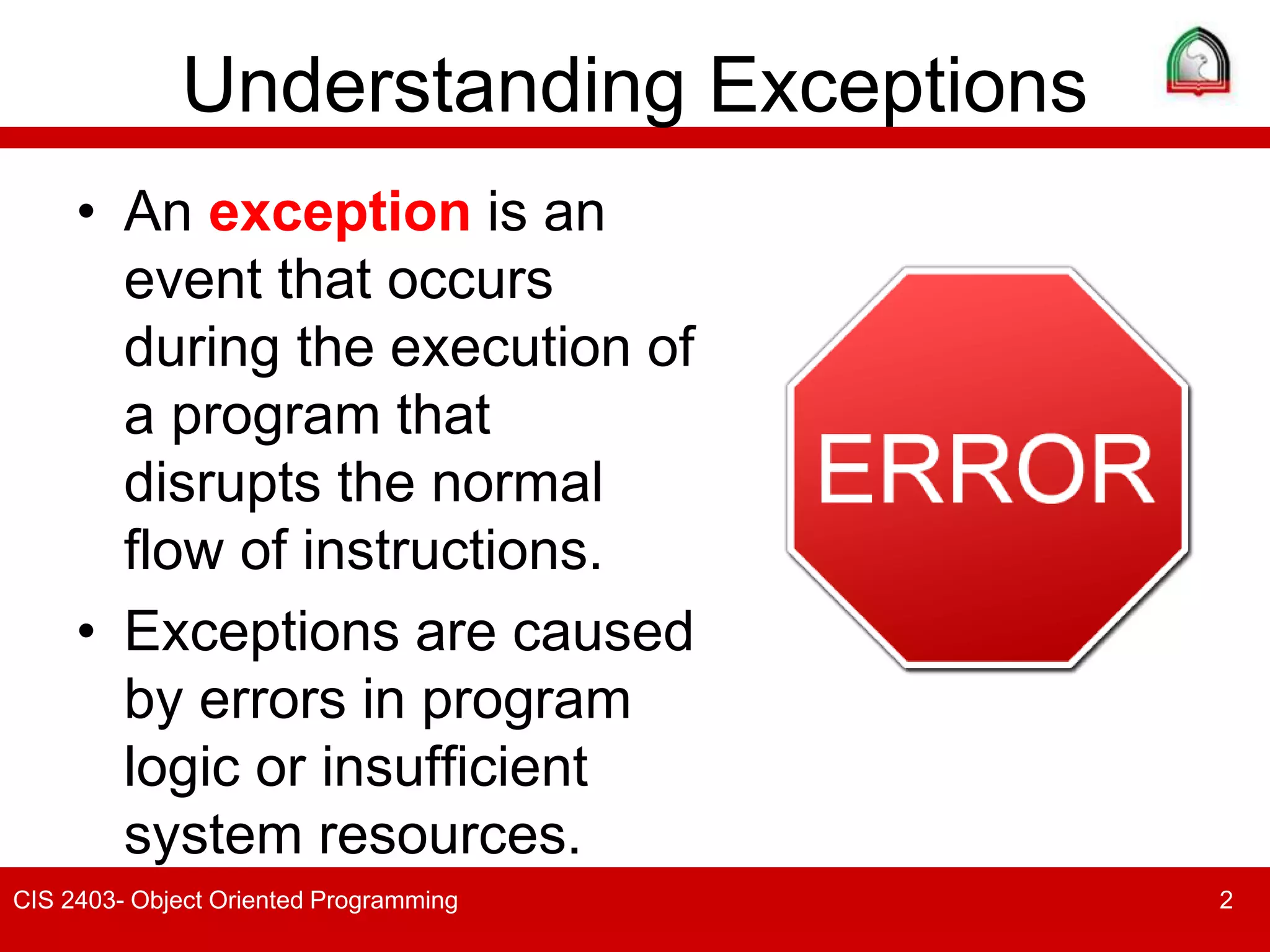 Understanding Exceptions

• An exception is an event that occurs during the execution of a program that disrupts the normal flow of instructions.

• Exceptions are caused by errors in program logic or insufficient system resources.

ERROR

CIS 2403- Object Oriented Programming

2